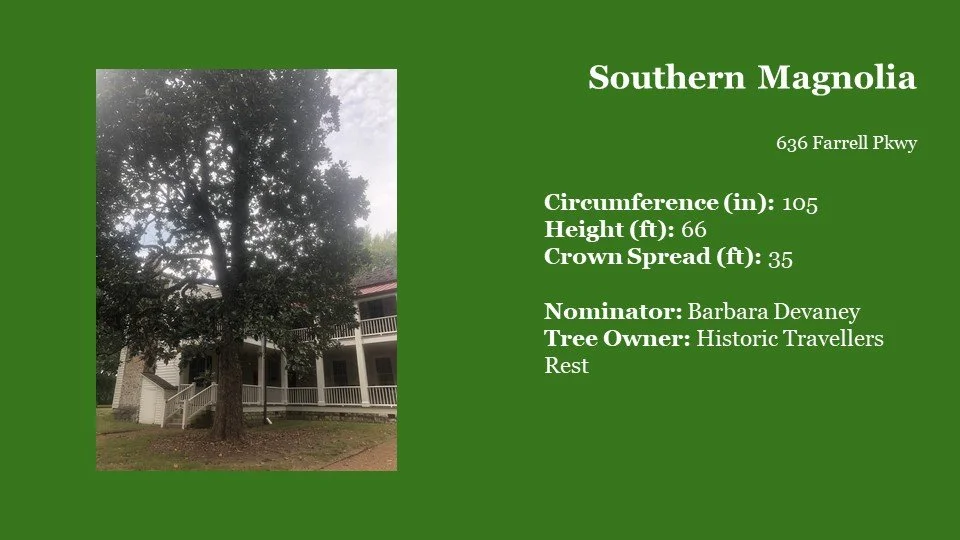 Southern Magnolia

636 Farrell Pkwy

Circumference (in): 105
Height (ft): 66
Crown Spread (ft): 35

Nominator: Barbara Devaney
Tree Owner: Historic Travellers Rest